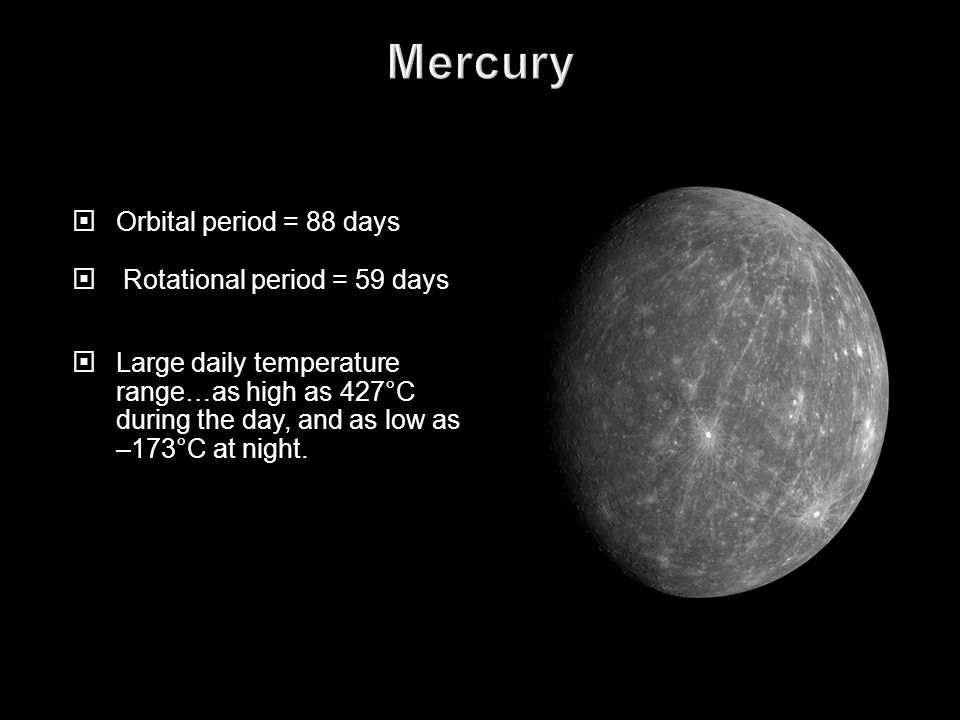 Mercury

Orbital period = 88 days

Rotational period = 59 days

Large daily temperature range…as high as 427°C during the day, and as low as –173°C at night.